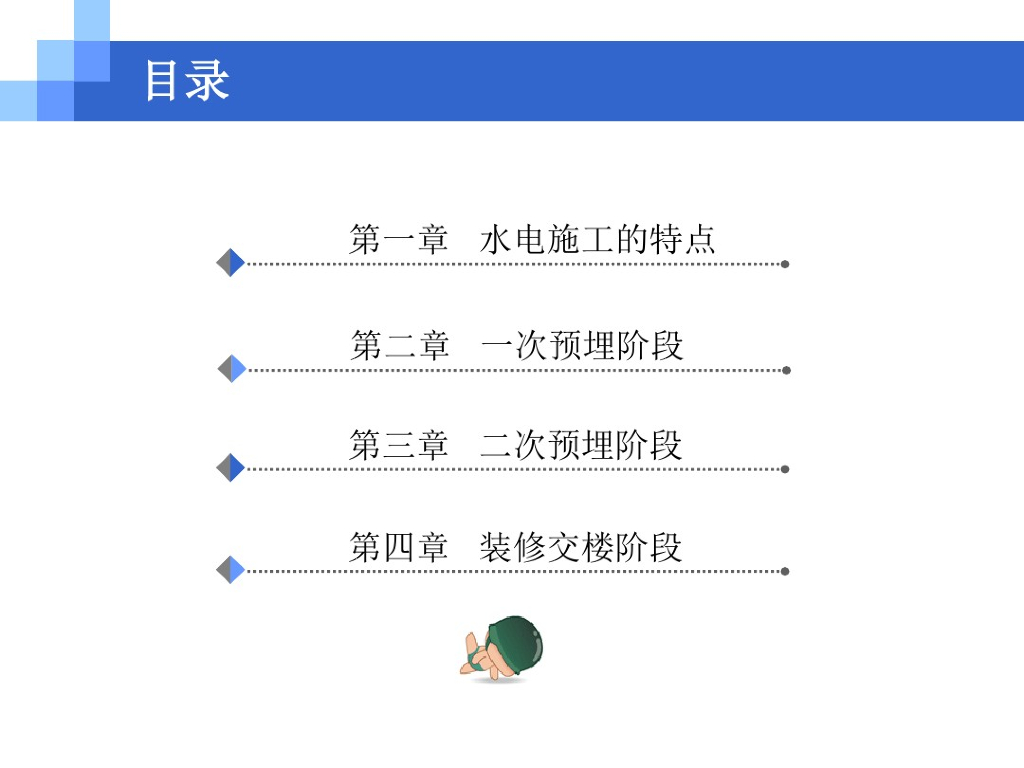 目录

第一章　水电施工的特点

第二章　一次预埋阶段

第三章　二次预埋阶段

第四章　装修交楼阶段